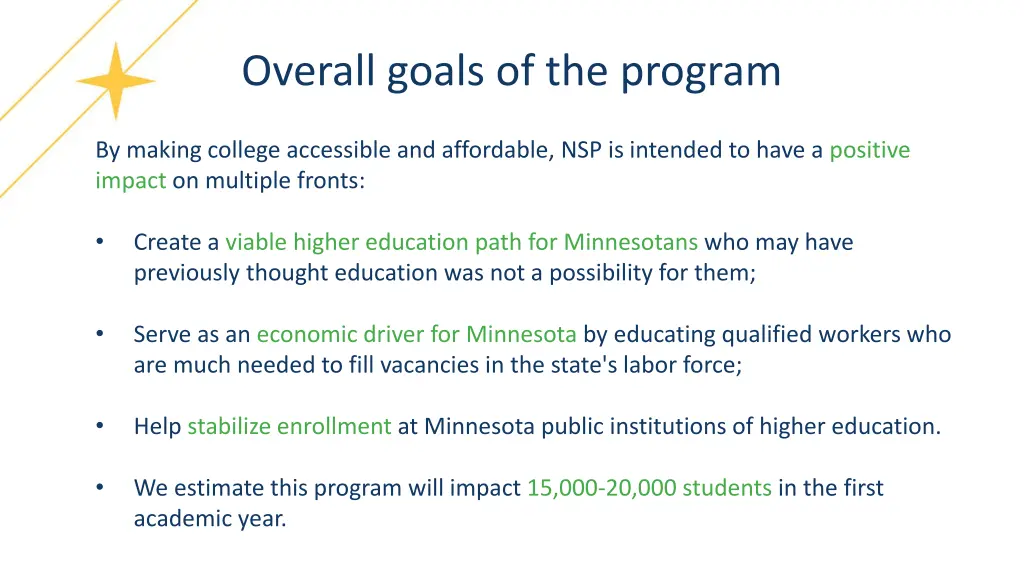 Overall goals of the program

By making college accessible and affordable, NSP is intended to have a positive impact on multiple fronts:

• Create a viable higher education path for Minnesotans who may have previously thought education was not a possibility for them;

• Serve as an economic driver for Minnesota by educating qualified workers who are much needed to fill vacancies in the state's labor force;

• Help stabilize enrollment at Minnesota public institutions of higher education.

• We estimate this program will impact 15,000-20,000 students in the first academic year.